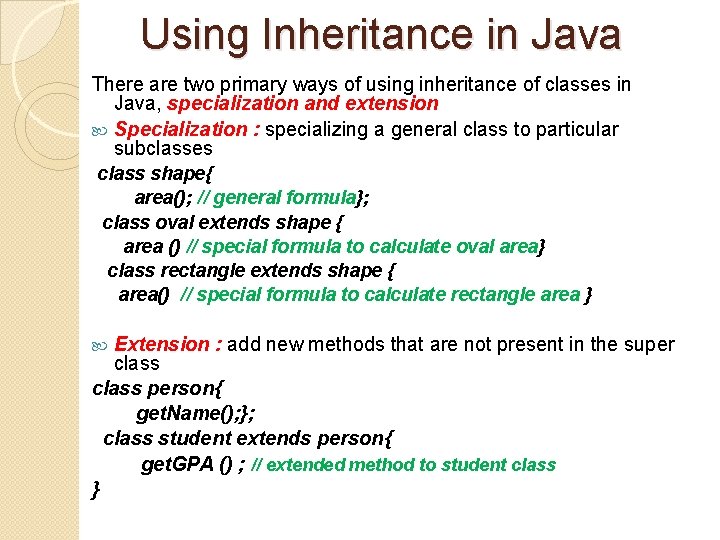 Using Inheritance in Java

There are two primary ways of using inheritance of classes in Java, specialization and extension

Specialization : specializing a general class to particular subclasses

class shape{
area(); // general formula};
class oval extends shape {
area () // special formula to calculate oval area}
class rectangle extends shape {
area() // special formula to calculate rectangle area }

Extension : add new methods that are not present in the super class

class person{
getName();};
class student extends person{
getGPA () ; // extended method to student class
}